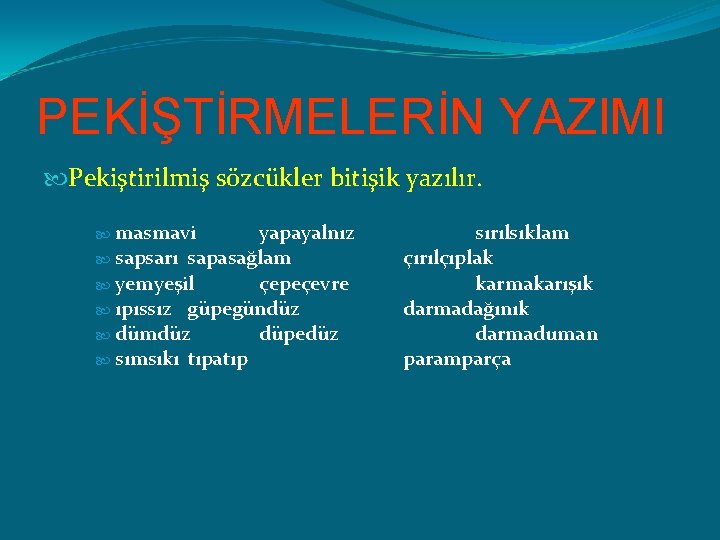 PEKİŞTİRMELERİN YAZIMI

Pekiştirilmiş sözcükler bitişik yazılır.

masmavi yapayalnız sırılsıklam
sapsarı sapasağlam çırılçıplak
yemyeşil çepeçevre karmakarışık
ıpıssız güpegündüz darmadağınık
dümdüz düpedüz darmaduman
sımsıkı tıpatıp paramparça